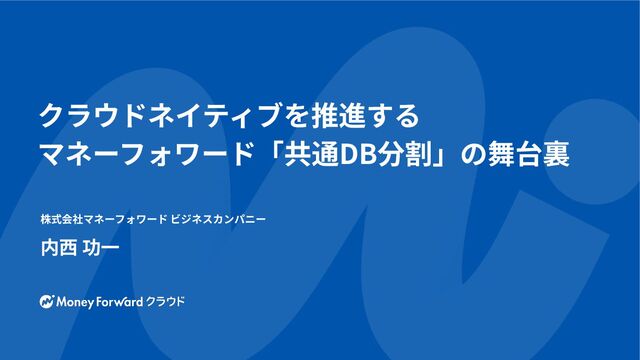 クラウドネイティブを推進する
マネーフォワード「共通DB分割」の舞台裏

株式会社マネーフォワード ビジネスカンパニー

内西 功一

Money Forward クラウド